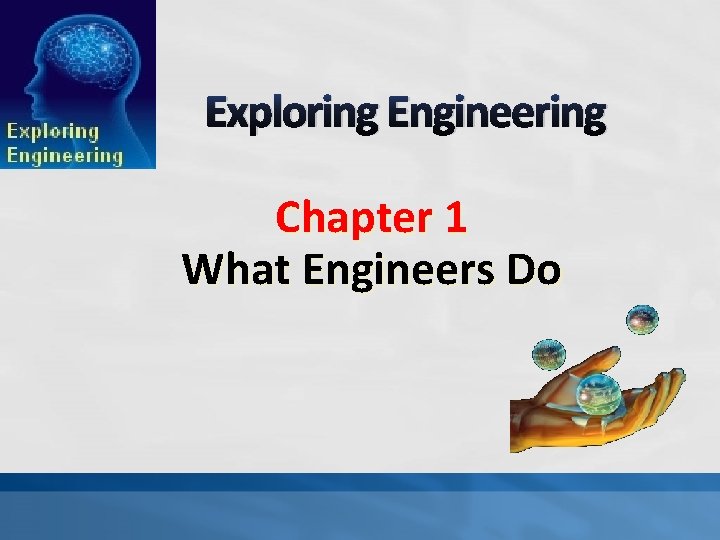 Exploring Engineering

Exploring Engineering

Chapter 1
What Engineers Do